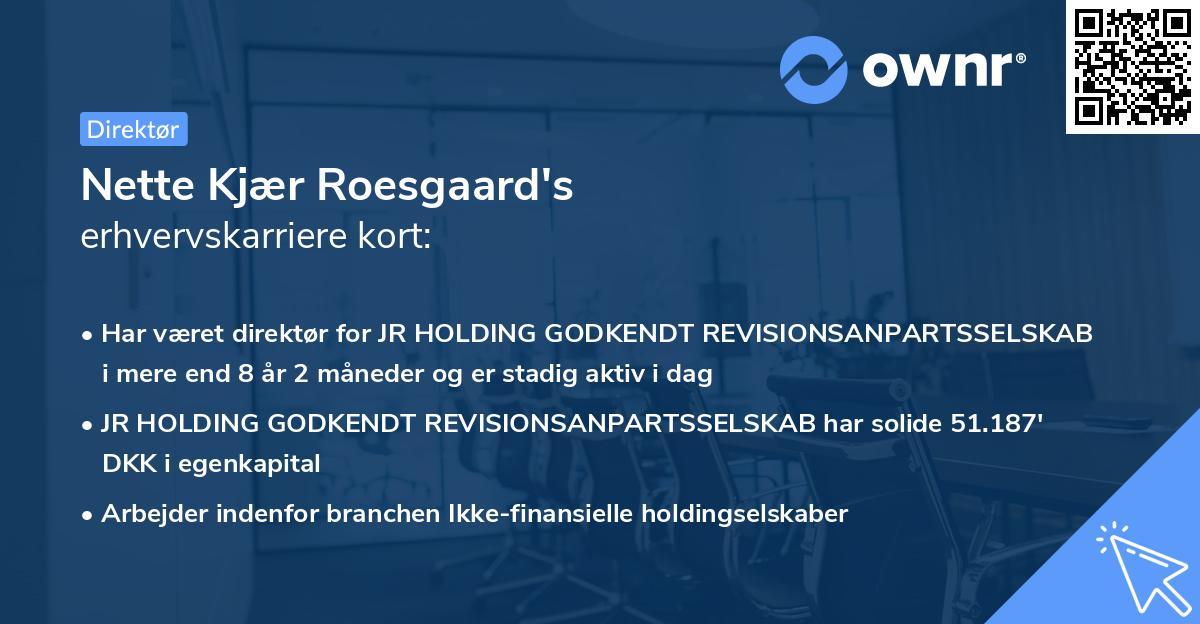 ownr®

Direktør

Nette Kjær Roesgaard's
erhvervskarriere kort:

• Har været direktør for JR HOLDING GODKENDT REVISIONSANPARTSSELSKAB i mere end 8 år 2 måneder og er stadig aktiv i dag

• JR HOLDING GODKENDT REVISIONSANPARTSSELSKAB har solide 51.187' DKK i egenkapital

• Arbejder indenfor branchen Ikke-finansielle holdingselskaber